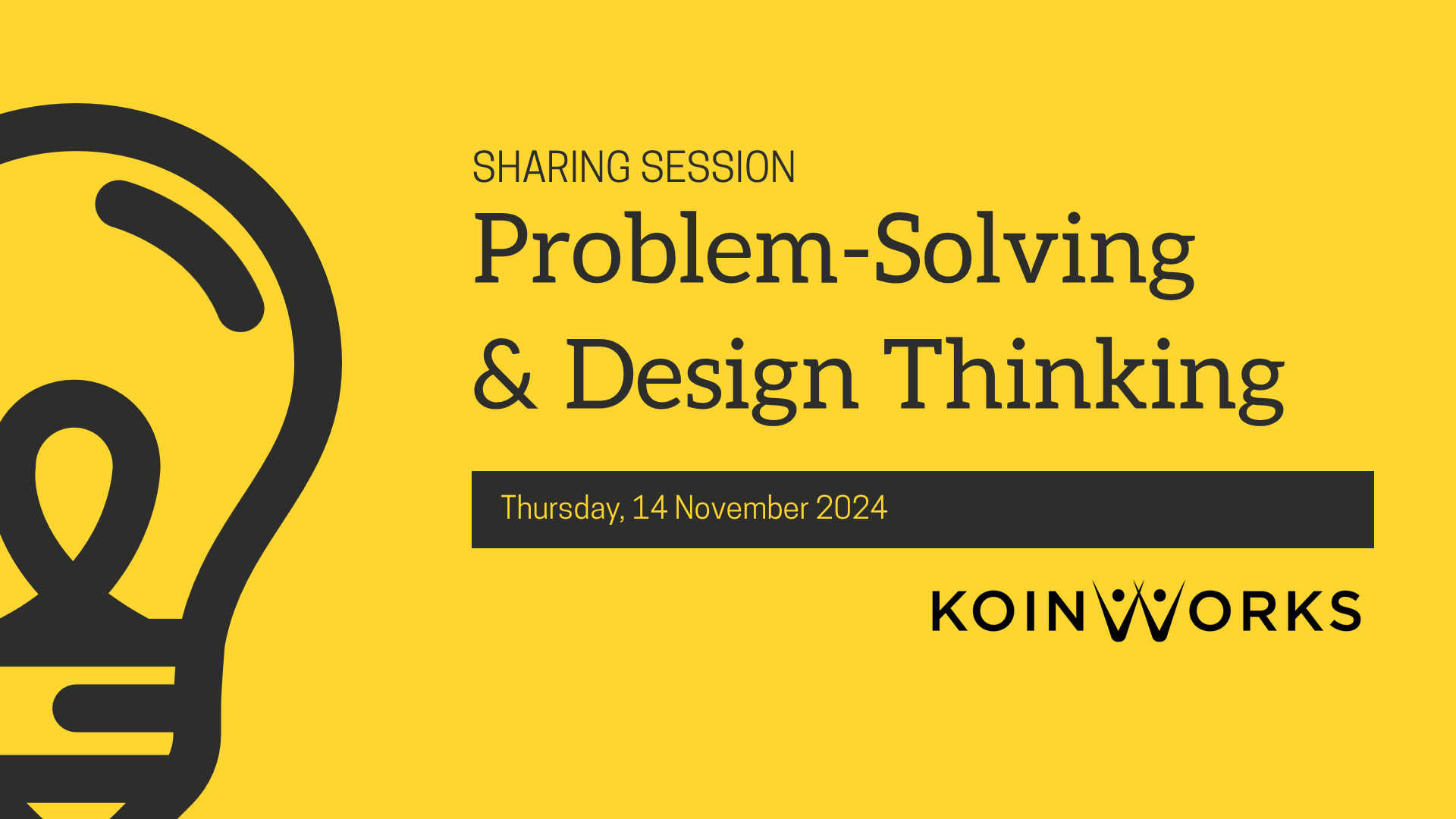 SHARING SESSION

Problem-Solving & Design Thinking

Thursday, 14 November 2024

KOINWORKS